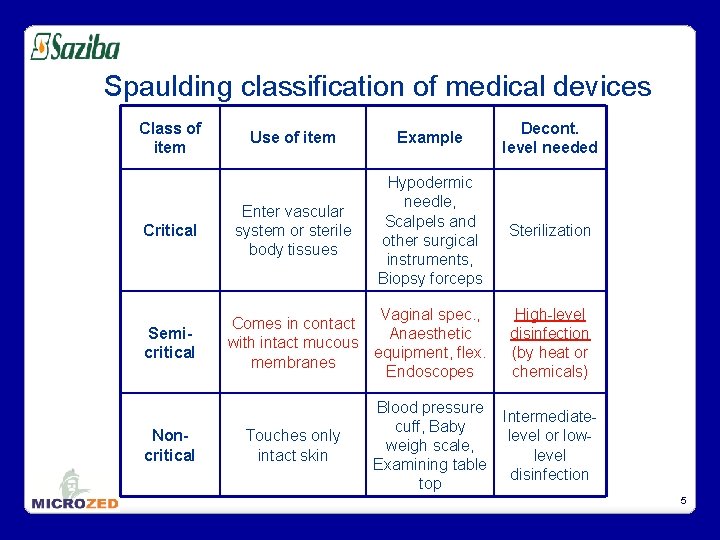 Saziba

Spaulding classification of medical devices

| Class of item | Use of item | Example | Decont. level needed |
|---|---|---|---|
| Critical | Enter vascular system or sterile body tissues | Hypodermic needle, Scalpels and other surgical instruments, Biopsy forceps | Sterilization |
| Semi-critical | Comes in contact with intact mucous membranes | Vaginal spec., Anaesthetic equipment, flex. Endoscopes | High-level disinfection (by heat or chemicals) |
| Non-critical | Touches only intact skin | Blood pressure cuff, Baby weigh scale, Examining table top | Intermediate-level or low-level disinfection |

MICROZED

5